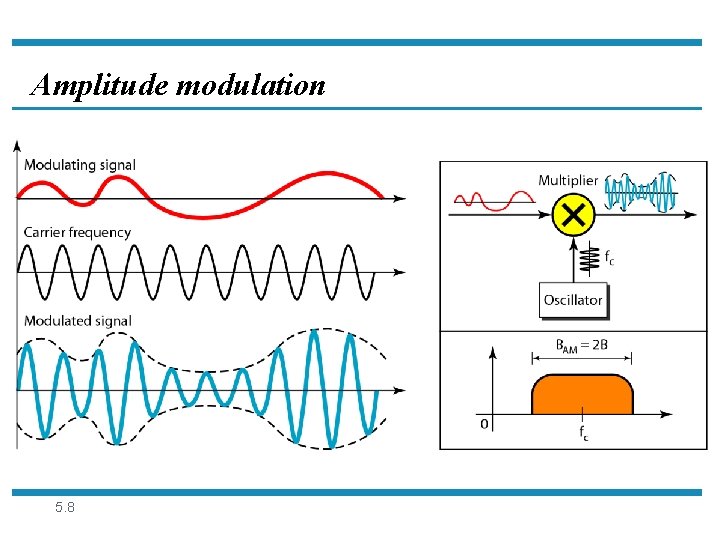 Amplitude modulation

Modulating signal

Carrier frequency

Modulated signal

Multiplier

$f_c$

Oscillator

$B_{AM} = 2B$

0

$f_c$

5.8